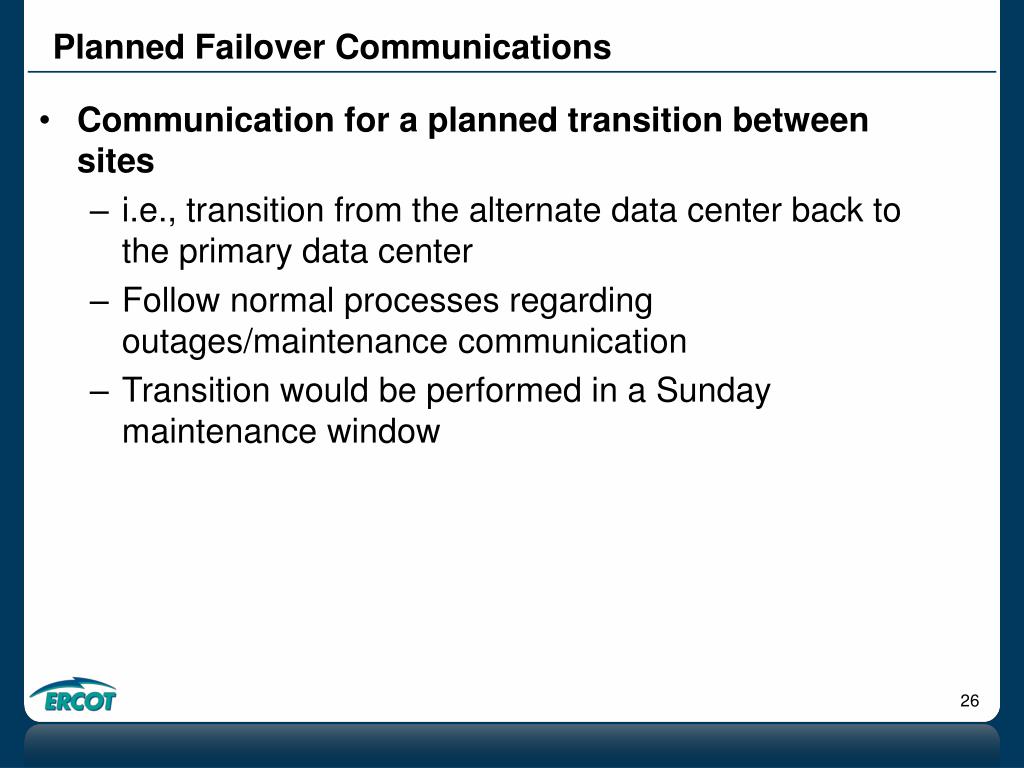 Planned Failover Communications

• Communication for a planned transition between sites
– i.e., transition from the alternate data center back to the primary data center
– Follow normal processes regarding outages/maintenance communication
– Transition would be performed in a Sunday maintenance window

ERCOT

26